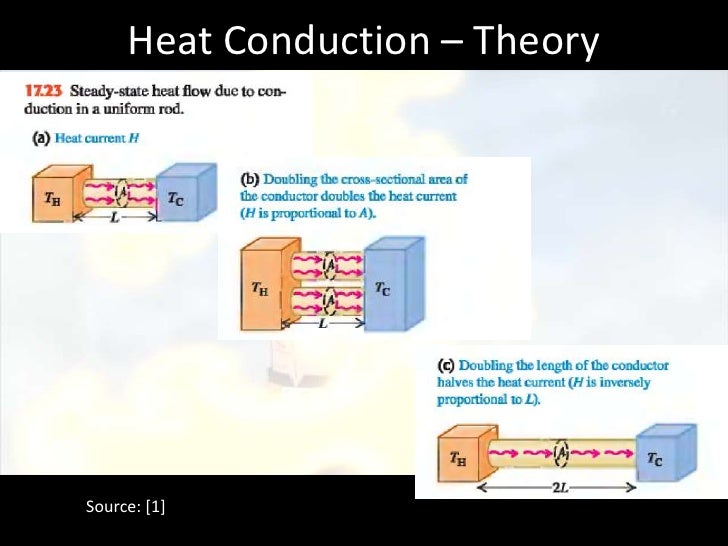 Heat Conduction – Theory

17.23 Steady-state heat flow due to conduction in a uniform rod.

(a) Heat current $H$

$T_H$ $A$ $T_C$ $L$

(b) Doubling the cross-sectional area of the conductor doubles the heat current ($H$ is proportional to $A$).

$T_H$ $A$ $A$ $T_C$ $L$

(c) Doubling the length of the conductor halves the heat current ($H$ is inversely proportional to $L$).

$T_H$ $A$ $T_C$ $2L$

Source: [1]